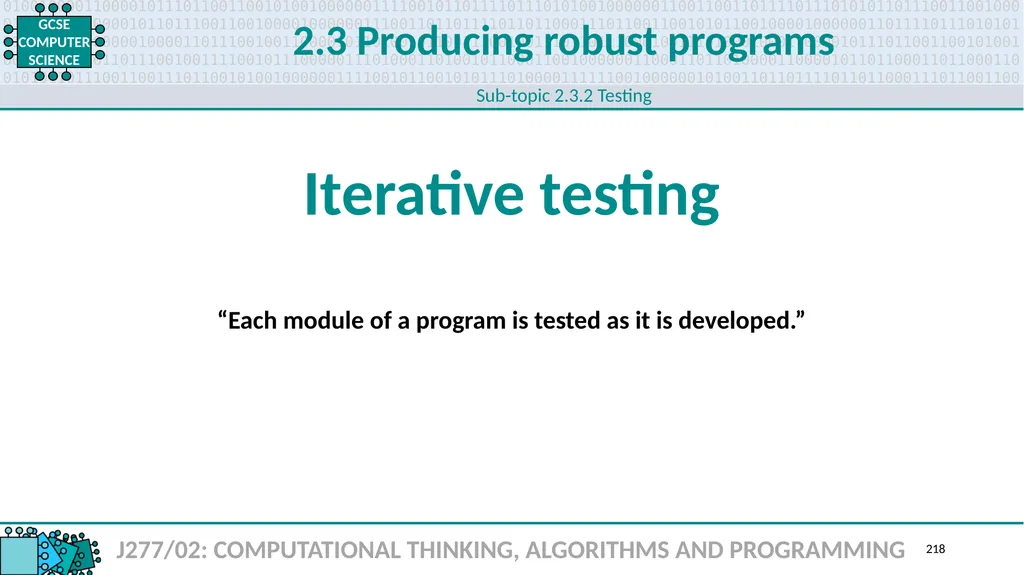 GCSE COMPUTER SCIENCE

2.3 Producing robust programs

Sub-topic 2.3.2 Testing

Iterative testing

“Each module of a program is tested as it is developed.”

J277/02: COMPUTATIONAL THINKING, ALGORITHMS AND PROGRAMMING 218